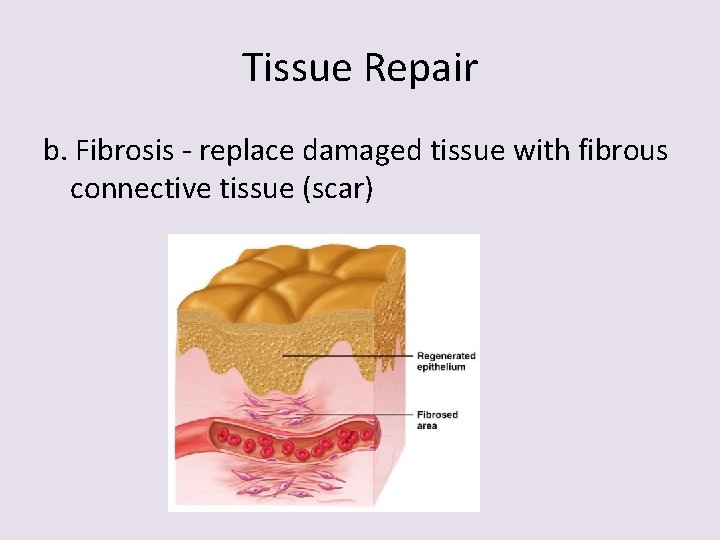 Tissue Repair

b. Fibrosis - replace damaged tissue with fibrous connective tissue (scar)

Regenerated epithelium

Fibrosed area